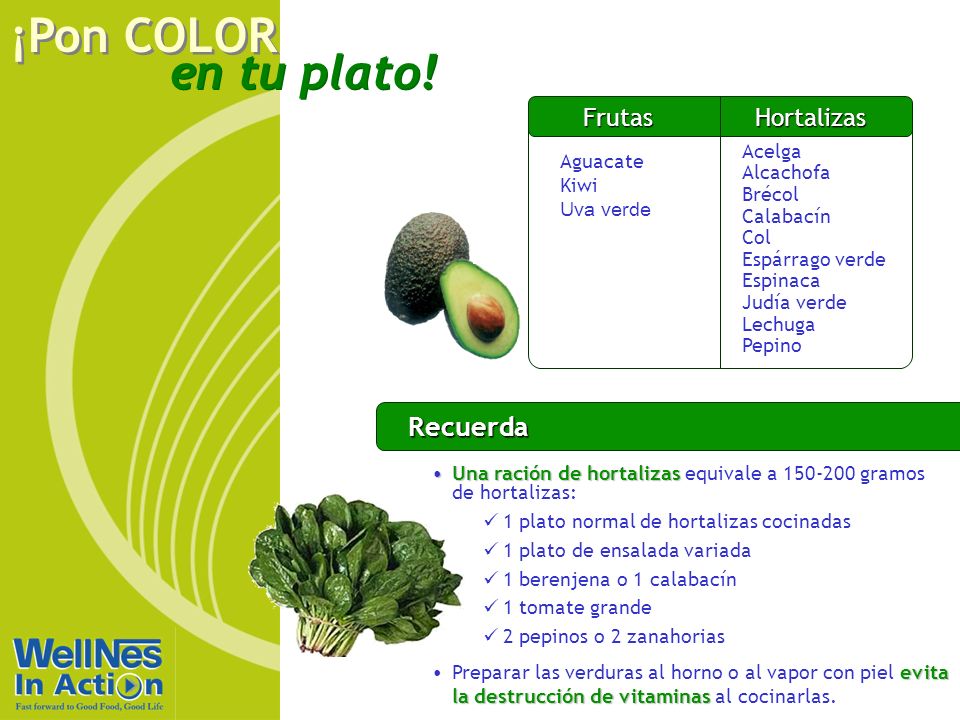 ¡Pon COLOR
en tu plato!

| Frutas | Hortalizas |
|---|---|
| Aguacate<br>Kiwi<br>Uva verde | Acelga<br>Alcachofa<br>Brécol<br>Calabacín<br>Col<br>Espárrago verde<br>Espinaca<br>Judía verde<br>Lechuga<br>Pepino |

Recuerda

• Una ración de hortalizas equivale a 150-200 gramos de hortalizas:
✓ 1 plato normal de hortalizas cocinadas
✓ 1 plato de ensalada variada
✓ 1 berenjena o 1 calabacín
✓ 1 tomate grande
✓ 2 pepinos o 2 zanahorias

• Preparar las verduras al horno o al vapor con piel evita la destrucción de vitaminas al cocinarlas.

WellNes In Action
Fast forward to Good Food, Good Life